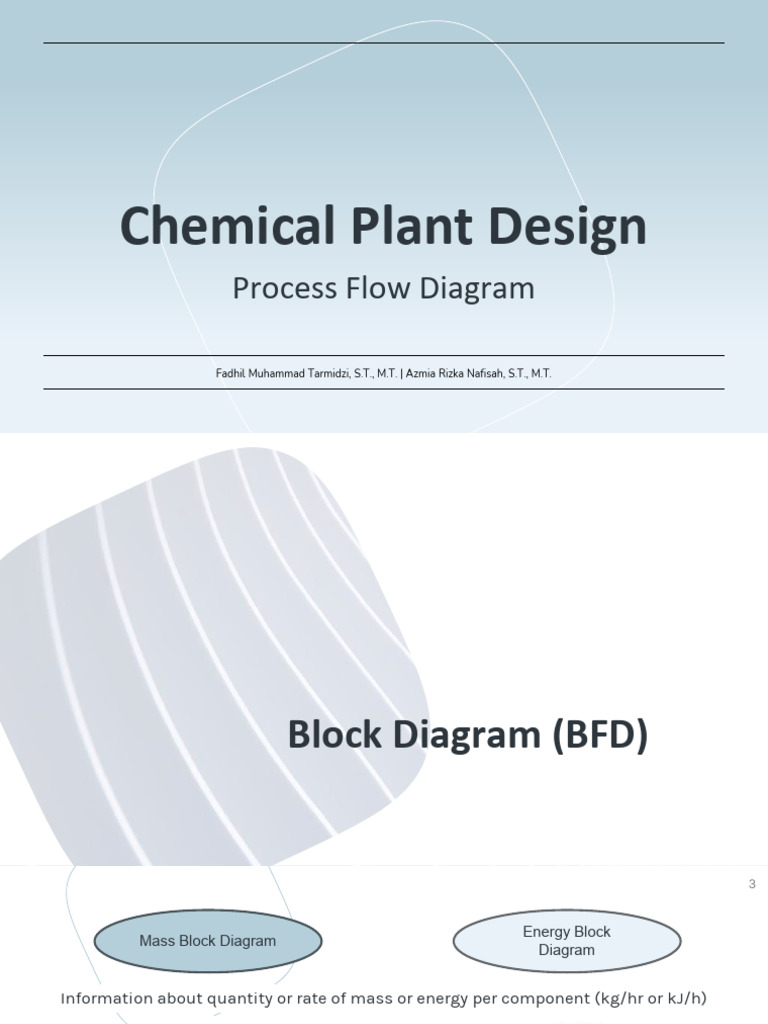 Chemical Plant Design

Process Flow Diagram

Fadhil Muhammad Tarmidzi, S.T., M.T. | Azmia Rizka Nafisah, S.T., M.T.

Block Diagram (BFD)

3

Mass Block Diagram

Energy Block Diagram

Information about quantity or rate of mass or energy per component (kg/hr or kJ/h)